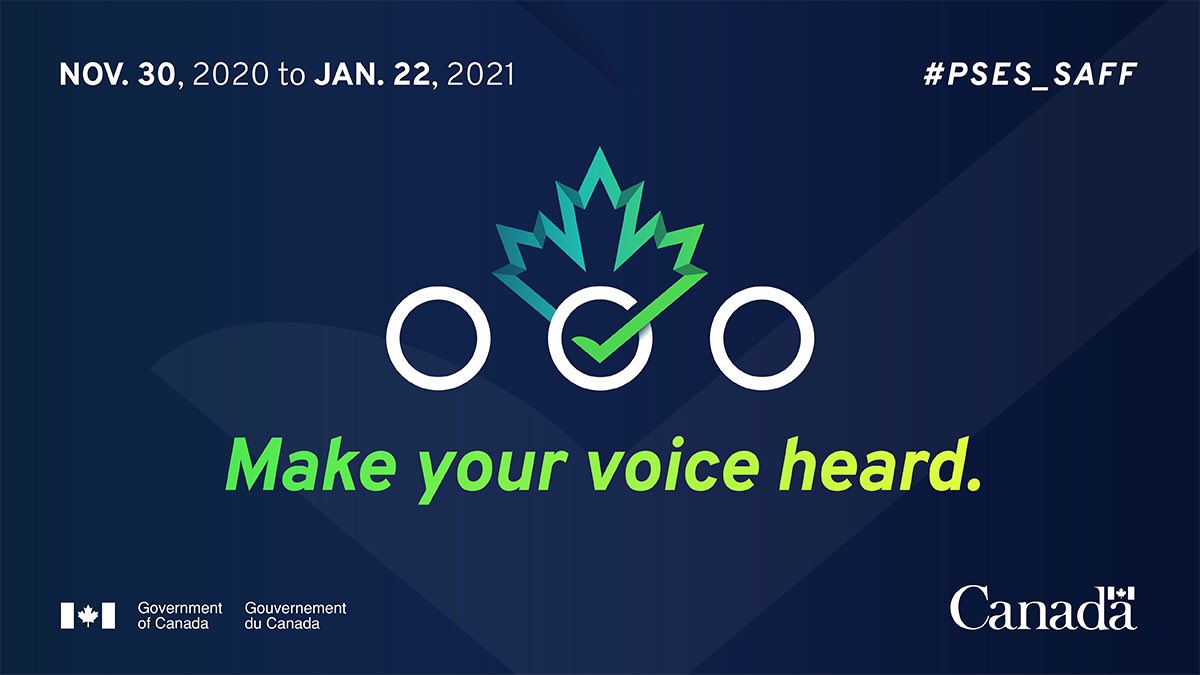 NOV. 30, 2020 to JAN. 22, 2021

#PSES_SAFF

Make your voice heard.

Government of Canada

Gouvernement du Canada

Canada